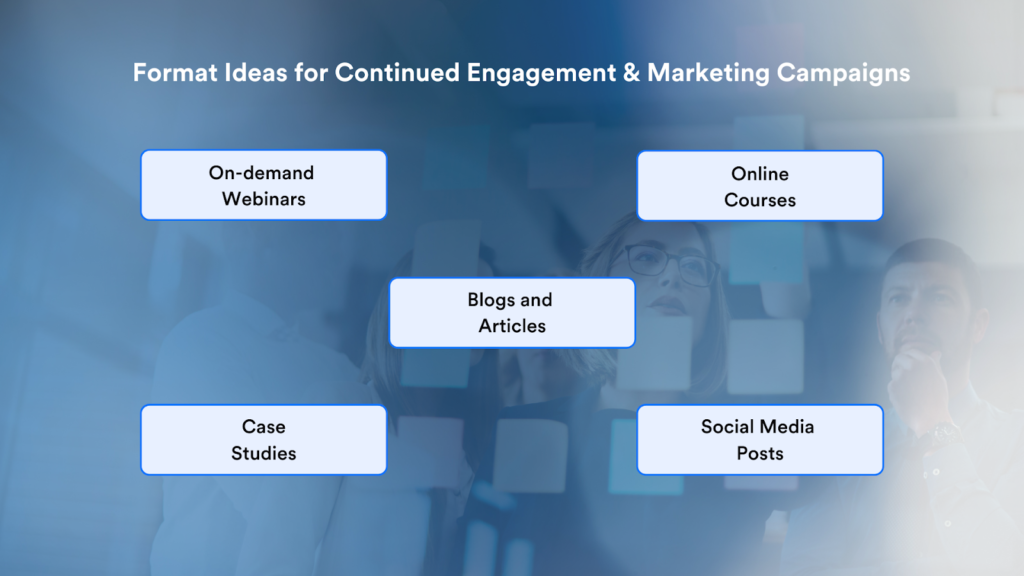 Format Ideas for Continued Engagement & Marketing Campaigns

On-demand Webinars

Online Courses

Blogs and Articles

Case Studies

Social Media Posts